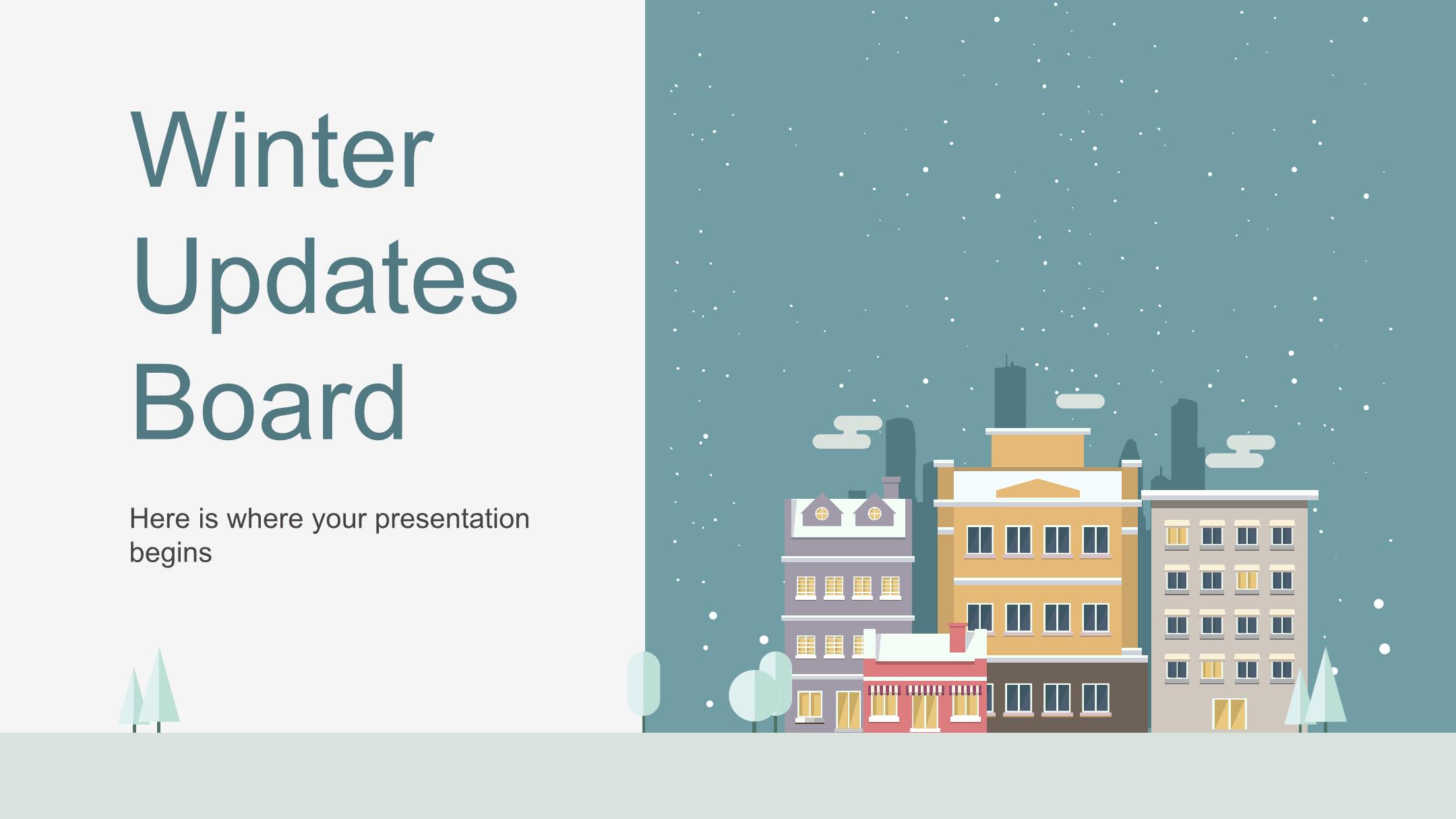 Winter Updates Board

Here is where your presentation begins